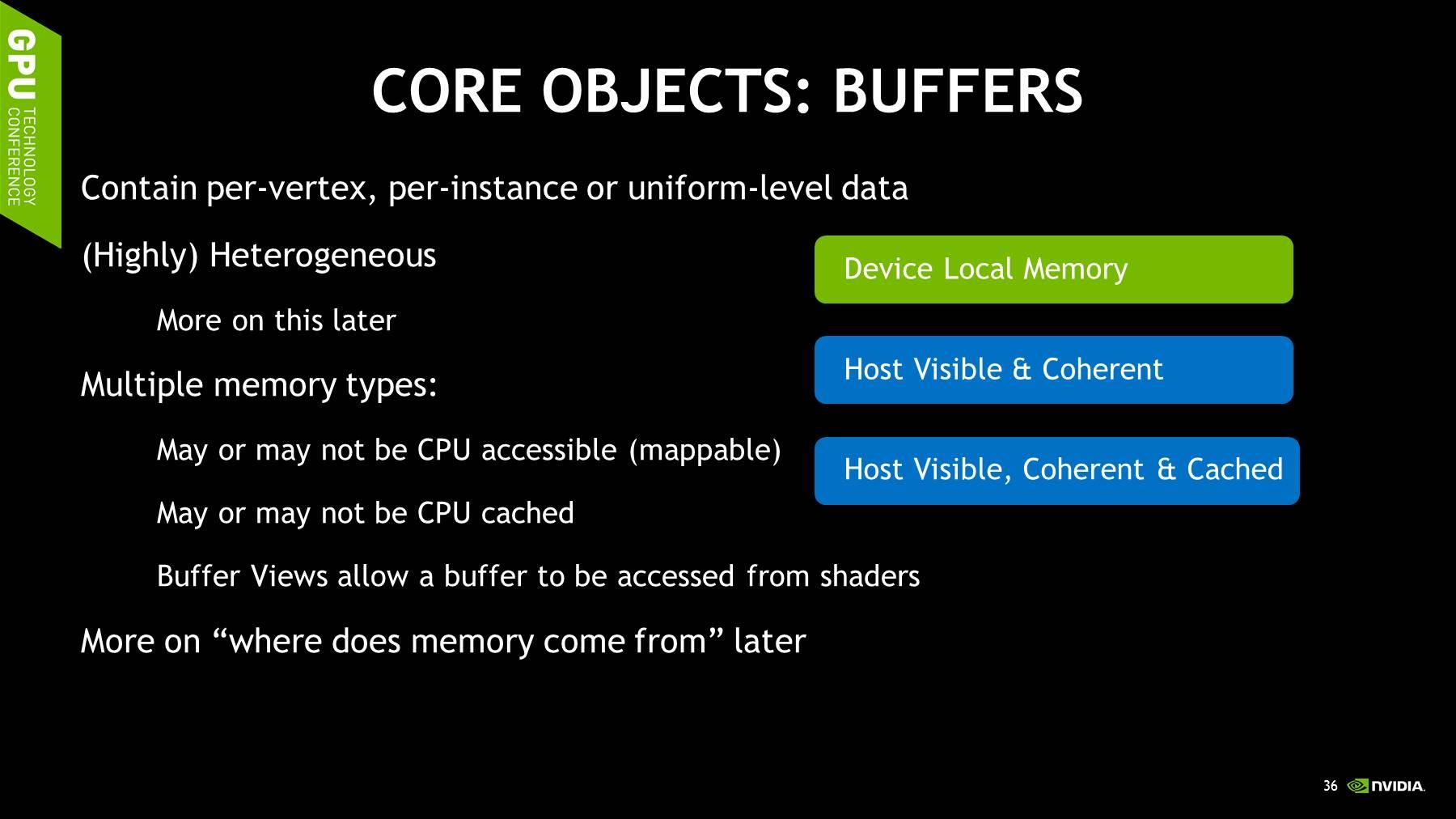 GPU TECHNOLOGY CONFERENCE

CORE OBJECTS: BUFFERS

Contain per-vertex, per-instance or uniform-level data

(Highly) Heterogeneous

More on this later

Multiple memory types:

May or may not be CPU accessible (mappable)

May or may not be CPU cached

Buffer Views allow a buffer to be accessed from shaders

More on “where does memory come from” later

Device Local Memory

Host Visible & Coherent

Host Visible, Coherent & Cached

36 NVIDIA.